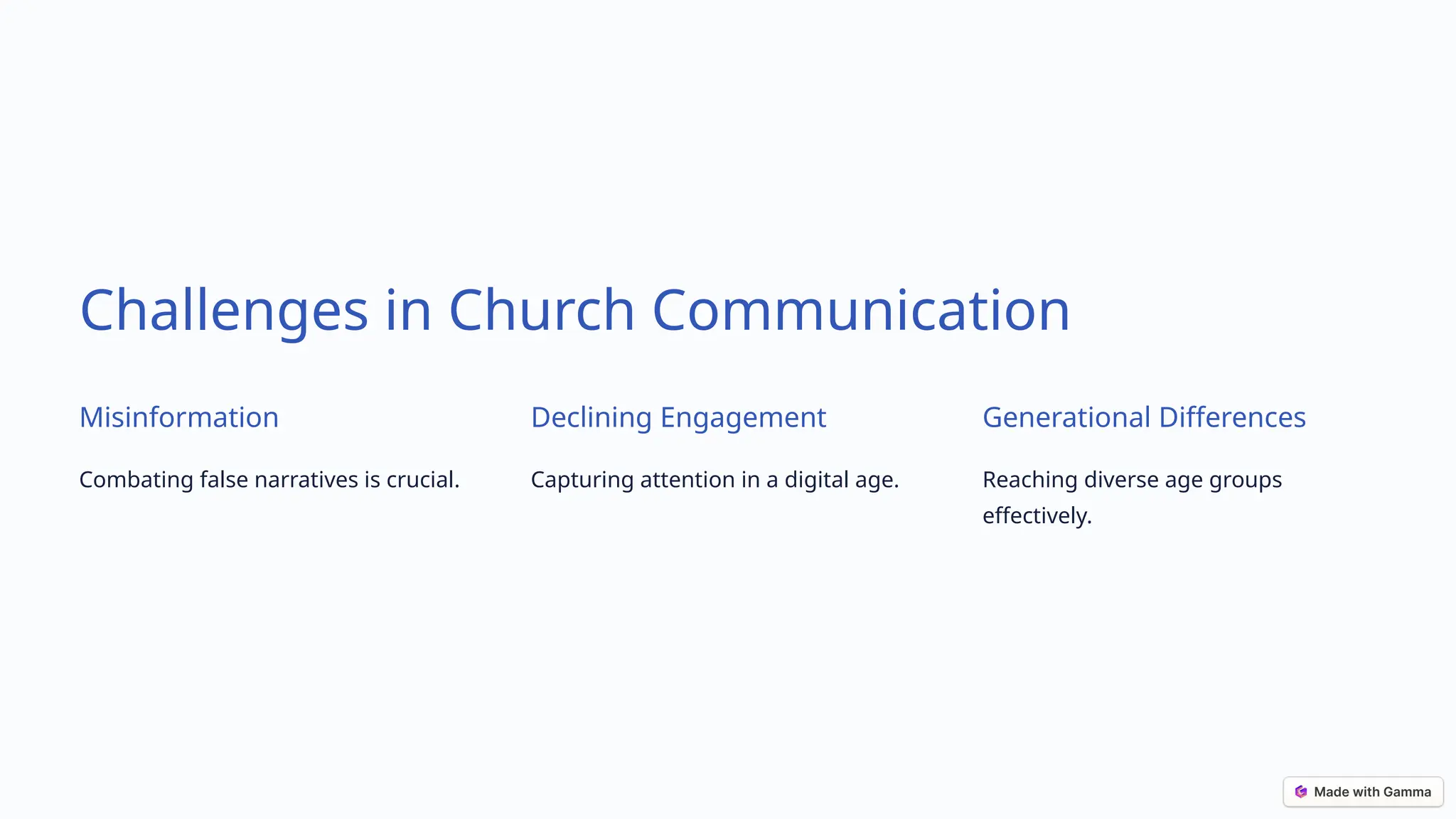 Challenges in Church Communication

Misinformation

Combating false narratives is crucial.

Declining Engagement

Capturing attention in a digital age.

Generational Differences

Reaching diverse age groups effectively.

Made with Gamma